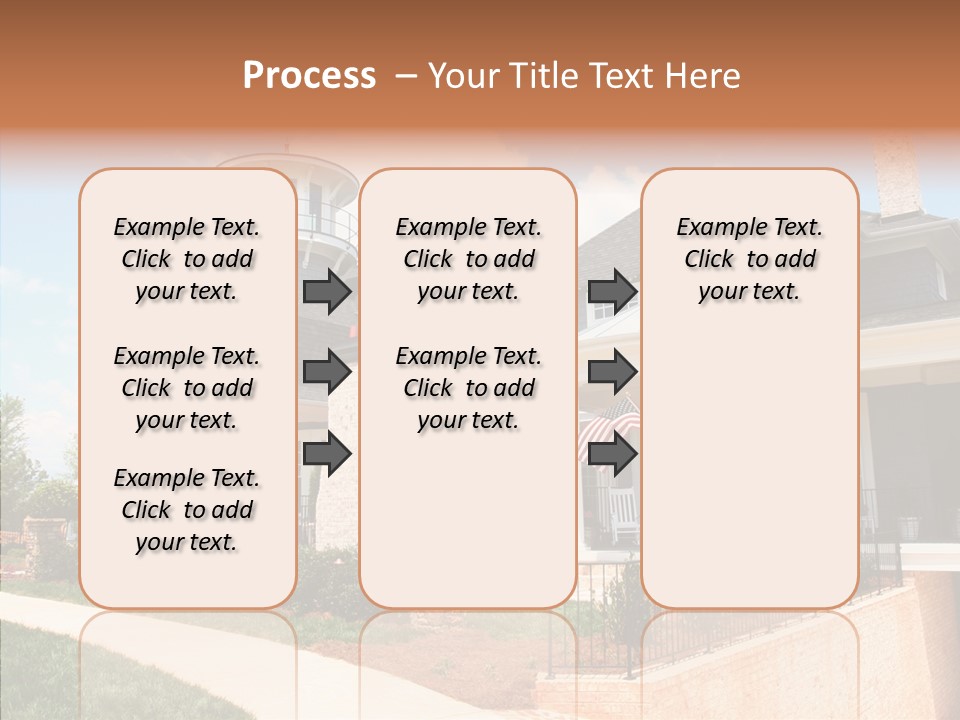 Process – Your Title Text Here

Example Text. Click to add your text.

Example Text. Click to add your text.

Example Text. Click to add your text.

Example Text. Click to add your text.

Example Text. Click to add your text.

Example Text. Click to add your text.